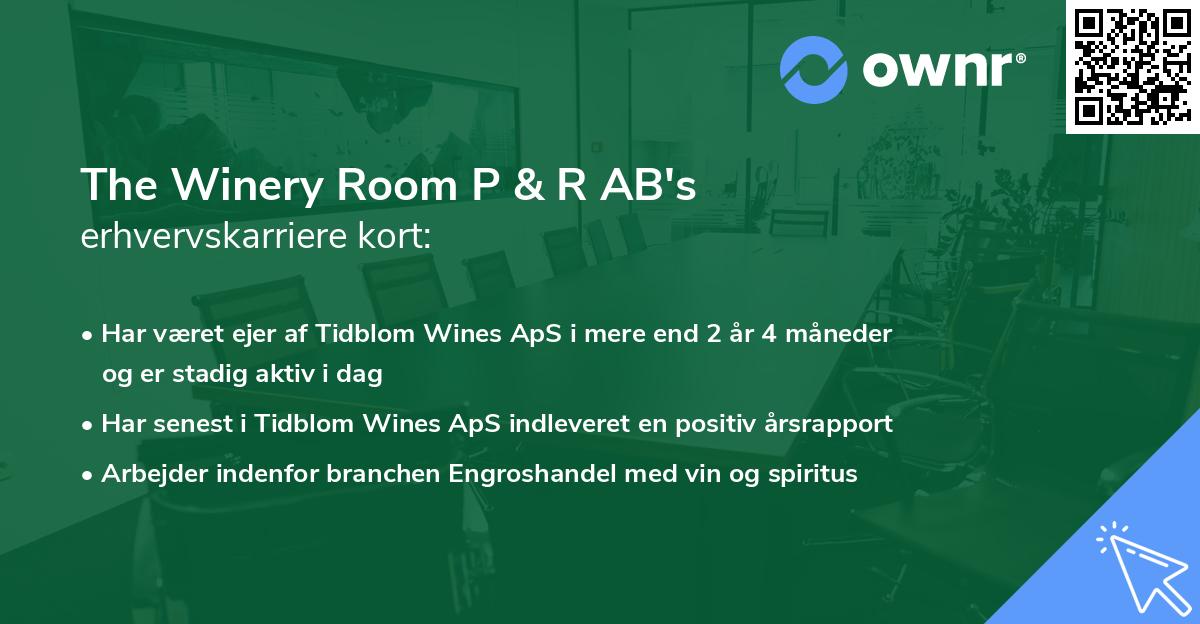 ownr®

The Winery Room P & R AB's
erhvervskarriere kort:

• Har været ejer af Tidblom Wines ApS i mere end 2 år 4 måneder og er stadig aktiv i dag
• Har senest i Tidblom Wines ApS indleveret en positiv årsrapport
• Arbejder indenfor branchen Engroshandel med vin og spiritus